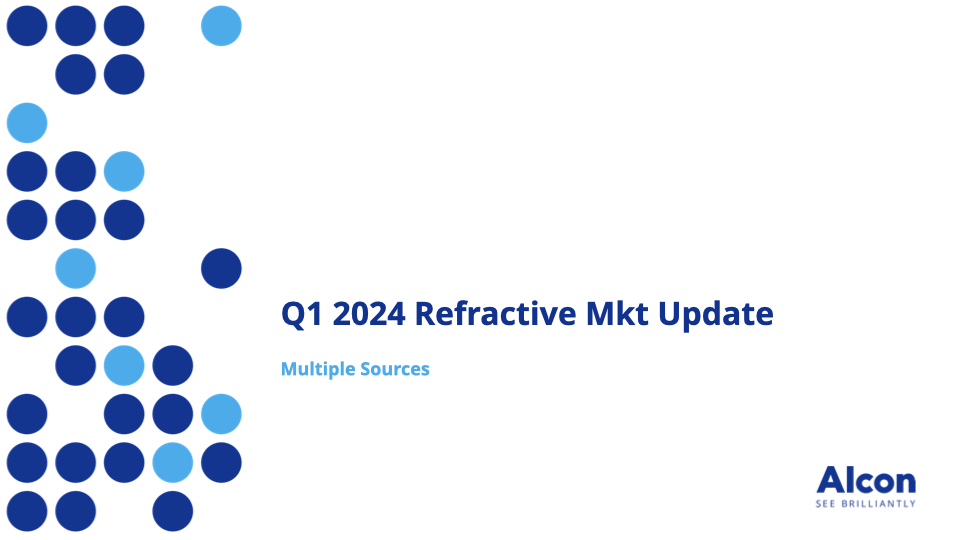 Q1 2024 Refractive Mkt Update

Multiple Sources

Alcon
SEE BRILLIANTLY